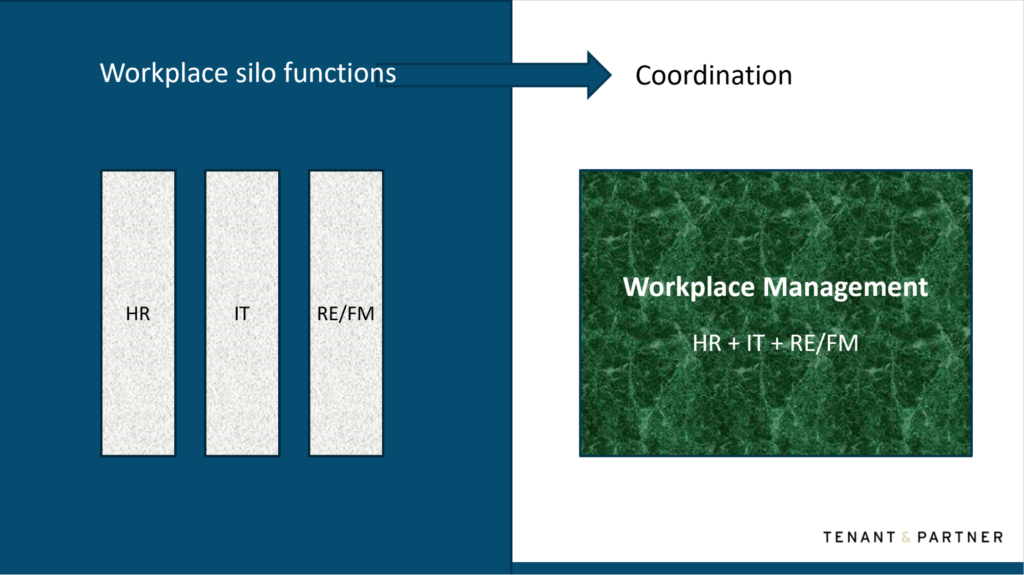 Workplace silo functions

Coordination

HR

IT

RE/FM

Workplace Management

HR + IT + RE/FM

TENANT & PARTNER